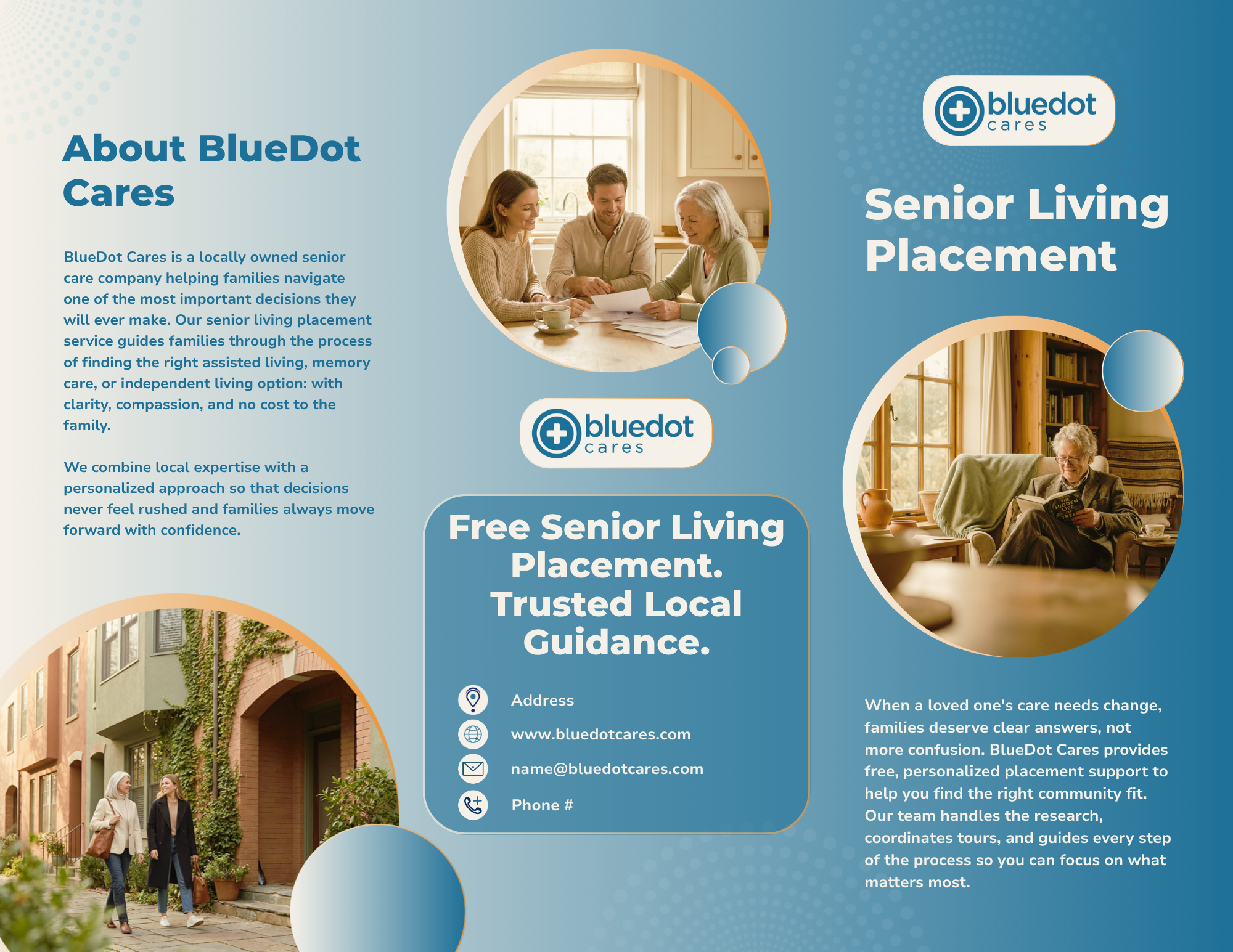 About BlueDot Cares

BlueDot Cares is a locally owned senior care company helping families navigate one of the most important decisions they will ever make. Our senior living placement service guides families through the process of finding the right assisted living, memory care, or independent living option: with clarity, compassion, and no cost to the family.

We combine local expertise with a personalized approach so that decisions never feel rushed and families always move forward with confidence.

bluedot cares

Free Senior Living Placement. Trusted Local Guidance.

Address

www.bluedotcares.com

name@bluedotcares.com

Phone #

bluedot cares

Senior Living Placement

THE HIDDEN LIFE OF TREES

When a loved one's care needs change, families deserve clear answers, not more confusion. BlueDot Cares provides free, personalized placement support to help you find the right community fit. Our team handles the research, coordinates tours, and guides every step of the process so you can focus on what matters most.